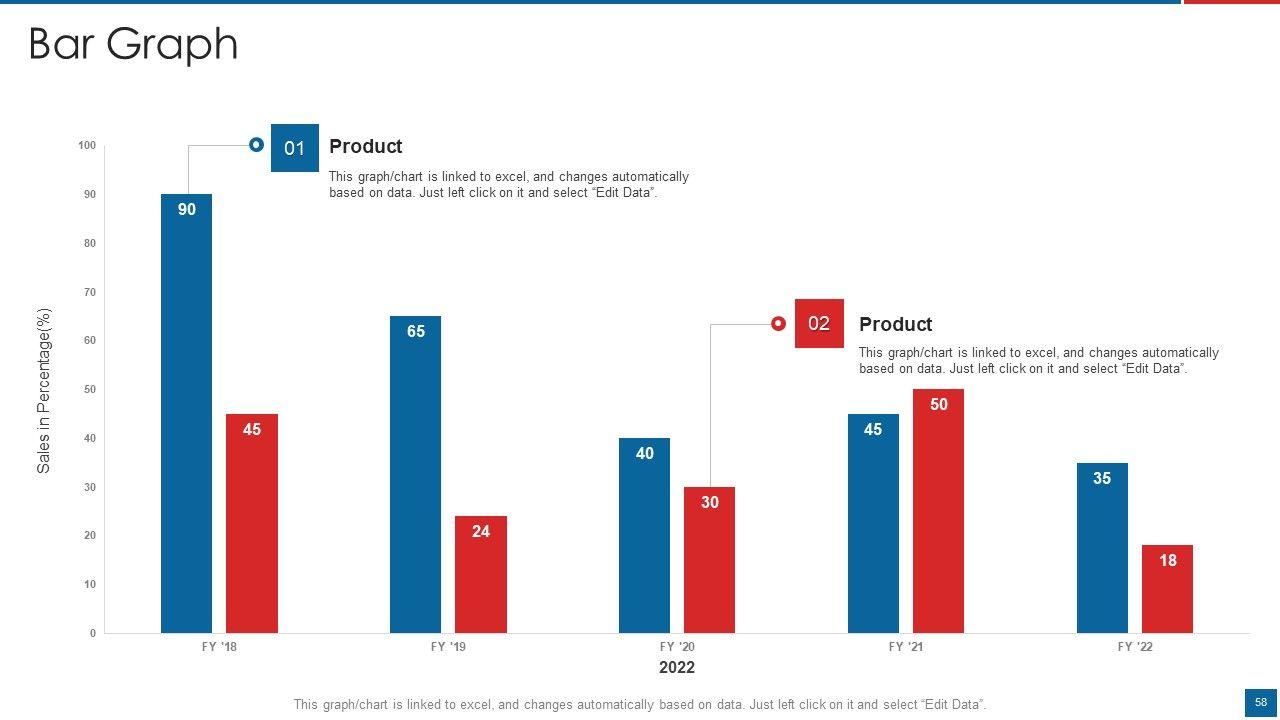 Bar Graph

01 Product
This graph/chart is linked to excel, and changes automatically based on data. Just left click on it and select “Edit Data”.

02 Product
This graph/chart is linked to excel, and changes automatically based on data. Just left click on it and select “Edit Data”.

Sales in Percentage(%)

100
90
80
70
60
50
40
30
20
10
0

90
45
65
24
40
30
45
50
35
18

FY '18
FY '19
FY '20
FY '21
FY '22

2022

This graph/chart is linked to excel, and changes automatically based on data. Just left click on it and select “Edit Data”.

58